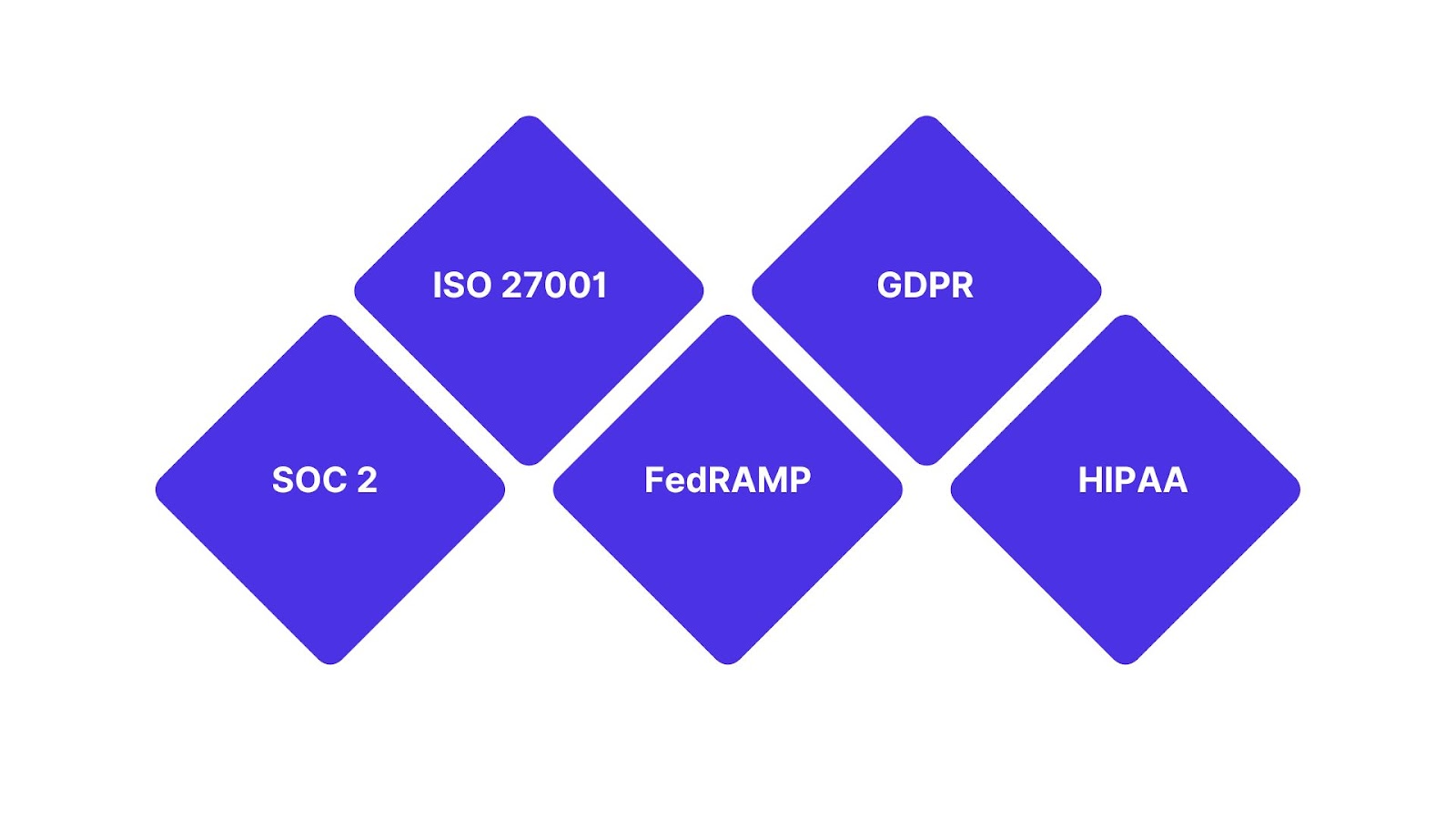 ISO 27001

GDPR

SOC 2

FedRAMP

HIPAA